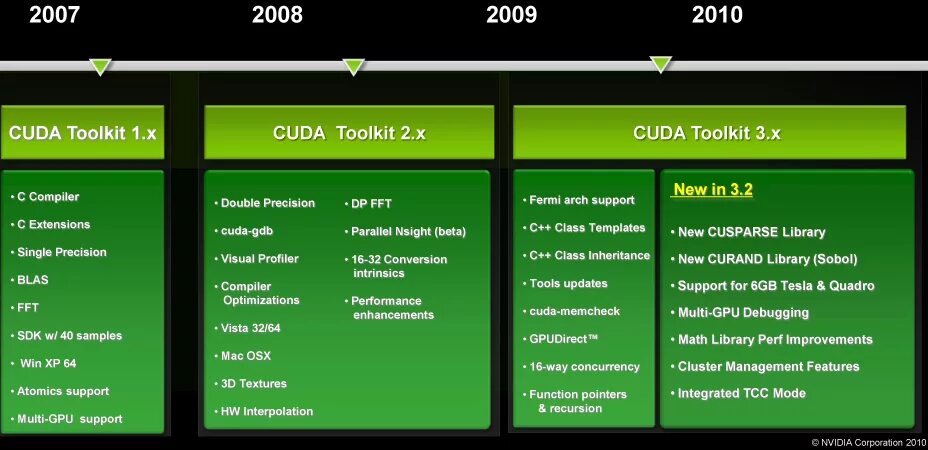 2007 2008 2009 2010

CUDA Toolkit 1.x

• C Compiler
• C Extensions
• Single Precision
• BLAS
• FFT
• SDK w/ 40 samples
• Win XP 64
• Atomics support
• Multi-GPU support

CUDA Toolkit 2.x

• Double Precision
• cuda-gdb
• Visual Profiler
• Compiler Optimizations
• Vista 32/64
• Mac OSX
• 3D Textures
• HW Interpolation

• DP FFT
• Parallel Nsight (beta)
• 16-32 Conversion intrinsics
• Performance enhancements

CUDA Toolkit 3.x

• Fermi arch support
• C++ Class Templates
• C++ Class Inheritance
• Tools updates
• cuda-memcheck
• GPUDirect™
• 16-way concurrency
• Function pointers & recursion

New in 3.2

• New CUSPARSE Library
• New CURAND Library (Sobol)
• Support for 6GB Tesla & Quadro
• Multi-GPU Debugging
• Math Library Perf Improvements
• Cluster Management Features
• Integrated TCC Mode

© NVIDIA Corporation 2010